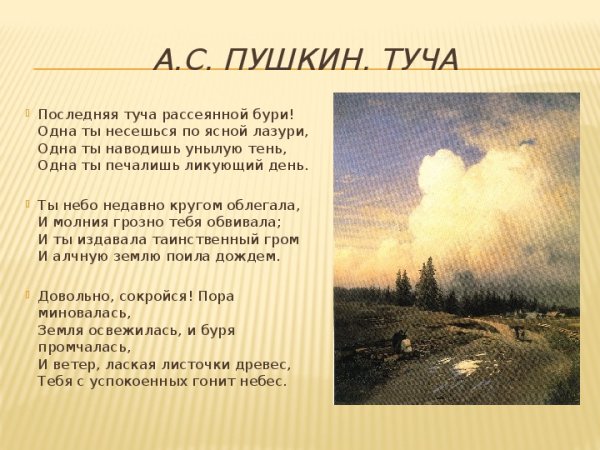 А.С. ПУШКИН. ТУЧА

Последняя туча рассеянной бури!
Одна ты несешься по ясной лазури,
Одна ты наводишь унылую тень,
Одна ты печалишь ликующий день.

Ты небо недавно кругом облегала,
И молния грозно тебя обвивала;
И ты издавала таинственный гром
И алчную землю поила дождем.

Довольно, сокройся! Пора миновалась,
Земля освежилась, и буря промчалась,
И ветер, лаская листочки древес,
Тебя с успокоенных гонит небес.